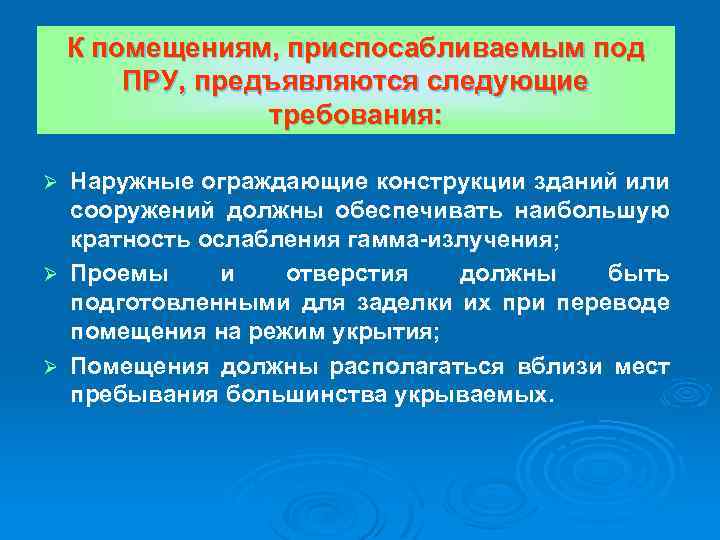 К помещениям, приспосабливаемым под ПРУ, предъявляются следующие требования:

➢ Наружные ограждающие конструкции зданий или сооружений должны обеспечивать наибольшую кратность ослабления гамма-излучения;

➢ Проемы и отверстия должны быть подготовленными для заделки их при переводе помещения на режим укрытия;

➢ Помещения должны располагаться вблизи мест пребывания большинства укрываемых.